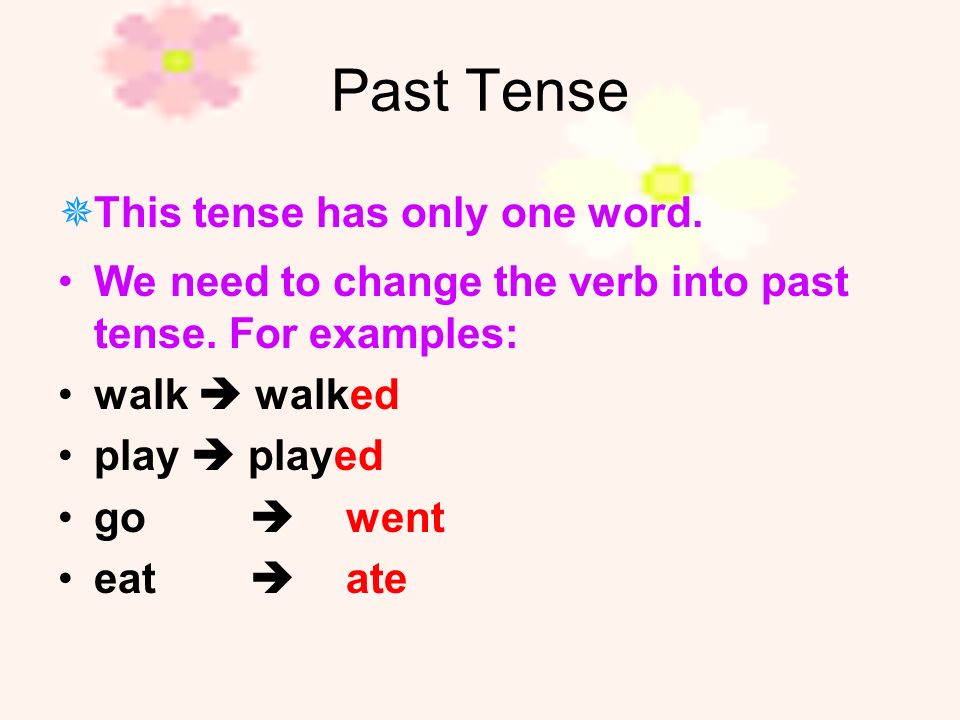 Past Tense

This tense has only one word.

• We need to change the verb into past tense. For examples:
• walk ➔ walked
• play ➔ played
• go ➔ went
• eat ➔ ate